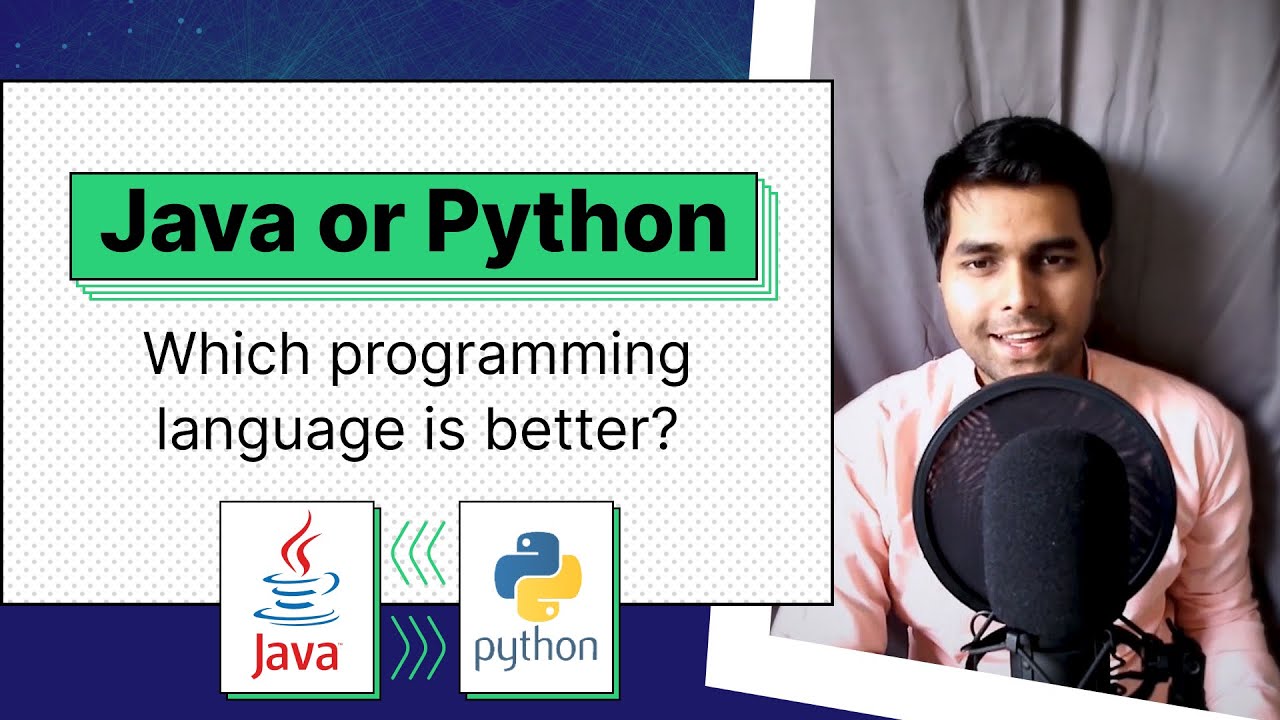 Java or Python

Which programming language is better?

Java

python